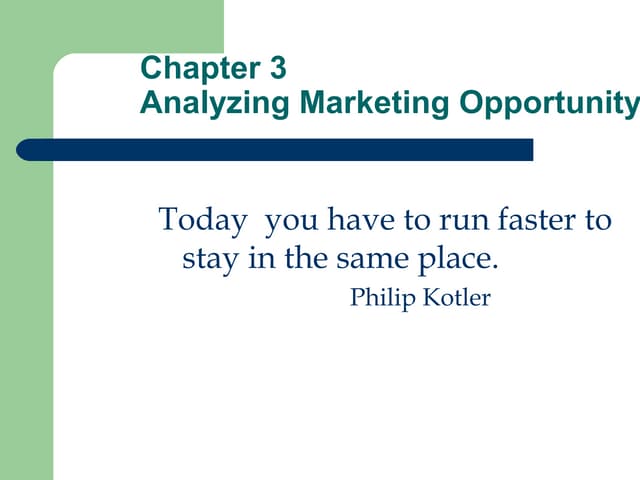 Chapter 3
Analyzing Marketing Opportunity

Today you have to run faster to stay in the same place.
Philip Kotler